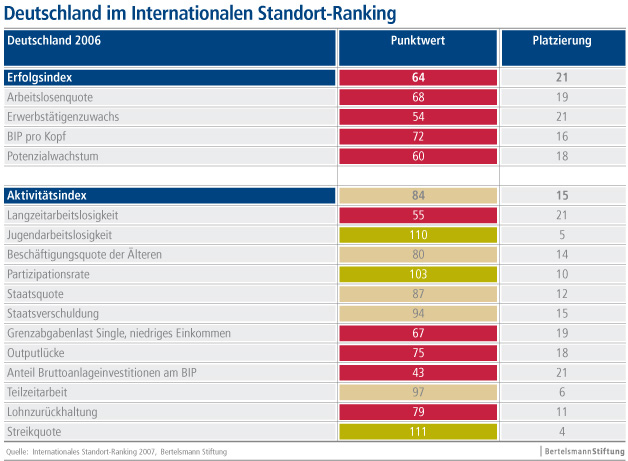 Deutschland im Internationalen Standort-Ranking

| Deutschland 2006 | Punktwert | Platzierung |
|---|---|---|
| Erfolgsindex | 64 | 21 |
| Arbeitslosenquote | 68 | 19 |
| Erwerbstätigenzuwachs | 54 | 21 |
| BIP pro Kopf | 72 | 16 |
| Potenzialwachstum | 60 | 18 |
| | | |
| Aktivitätsindex | 84 | 15 |
| Langzeitarbeitslosigkeit | 55 | 21 |
| Jugendarbeitslosigkeit | 110 | 5 |
| Beschäftigungsquote der Älteren | 80 | 14 |
| Partizipationsrate | 103 | 10 |
| Staatsquote | 87 | 12 |
| Staatsverschuldung | 94 | 15 |
| Grenzabgabenlast Single, niedriges Einkommen | 67 | 19 |
| Outputlücke | 75 | 18 |
| Anteil Bruttoanlageinvestitionen am BIP | 43 | 21 |
| Teilzeitarbeit | 97 | 6 |
| Lohnzurückhaltung | 79 | 11 |
| Streikquote | 111 | 4 |

Quelle: Internationales Standort-Ranking 2007, Bertelsmann Stiftung

BertelsmannStiftung